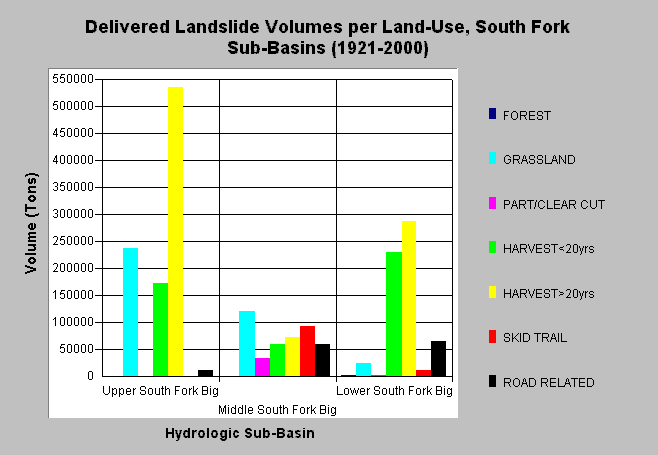 Delivered Landslide Volumes per Land-Use, South Fork Sub-Basins (1921-2000)

Volume (Tons)

550000
500000
450000
400000
350000
300000
250000
200000
150000
100000
50000
0

Upper South Fork Big
Middle South Fork Big
Lower South Fork Big

Hydrologic Sub-Basin

FOREST
GRASSLAND
PART/CLEAR CUT
HARVEST<20yrs
HARVEST>20yrs
SKID TRAIL
ROAD RELATED